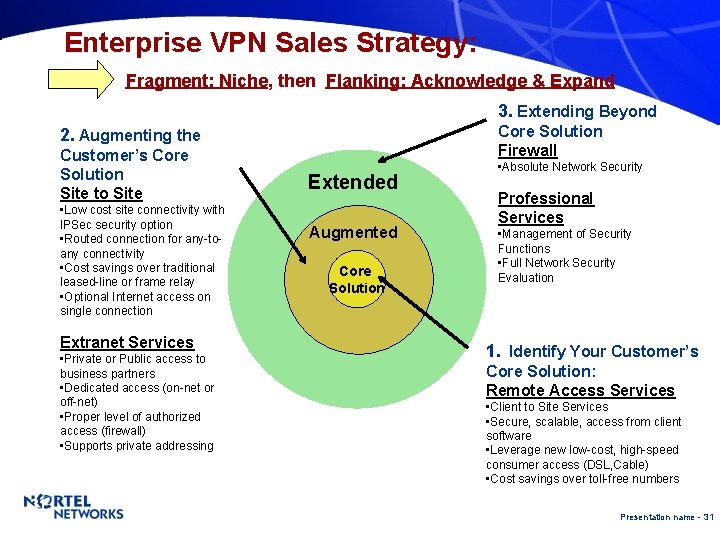 Enterprise VPN Sales Strategy:

Fragment: Niche, then Flanking: Acknowledge & Expand

2. Augmenting the Customer's Core Solution
Site to Site
•Low cost site connectivity with IPSec security option
•Routed connection for any-to-any connectivity
•Cost savings over traditional leased-line or frame relay
•Optional Internet access on single connection

Extranet Services
•Private or Public access to business partners
•Dedicated access (on-net or off-net)
•Proper level of authorized access (firewall)
•Supports private addressing

Extended

Augmented

Core Solution

3. Extending Beyond Core Solution
Firewall
•Absolute Network Security

Professional Services
•Management of Security Functions
•Full Network Security Evaluation

1. Identify Your Customer's Core Solution:
Remote Access Services
•Client to Site Services
•Secure, scalable, access from client software
•Leverage new low-cost, high-speed consumer access (DSL,Cable)
•Cost savings over toll-free numbers

NORTEL NETWORKS

Presentation name - 31